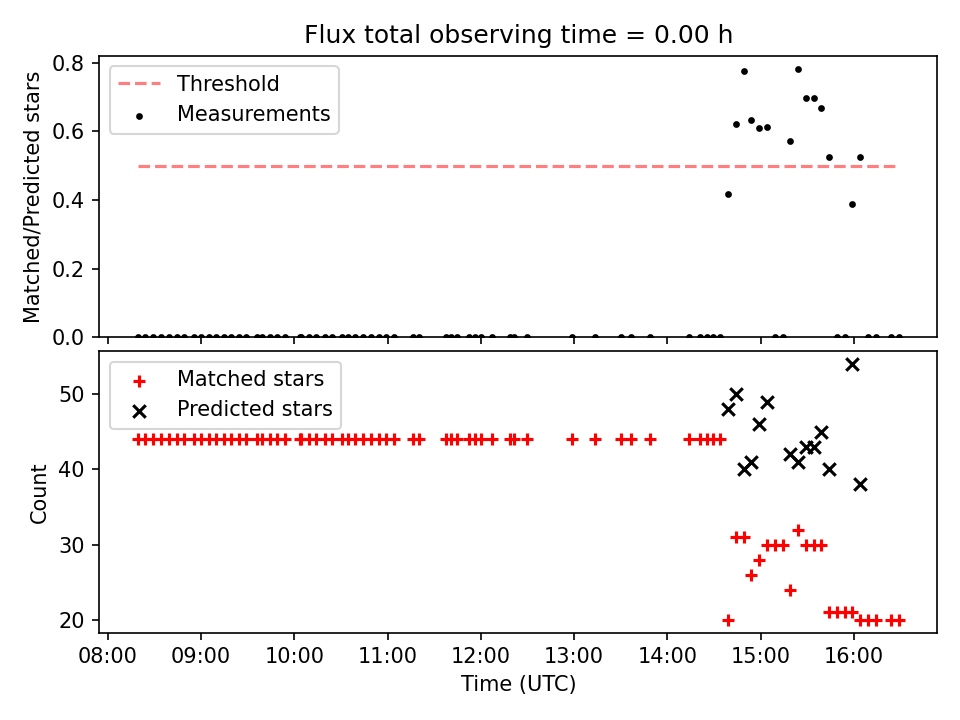 Flux total observing time = 0.00 h

Threshold
Measurements

Matched/Predicted stars

0.8
0.6
0.4
0.2
0.0

Matched stars
Predicted stars

Count

50
40
30
20

08:00 09:00 10:00 11:00 12:00 13:00 14:00 15:00 16:00

Time (UTC)